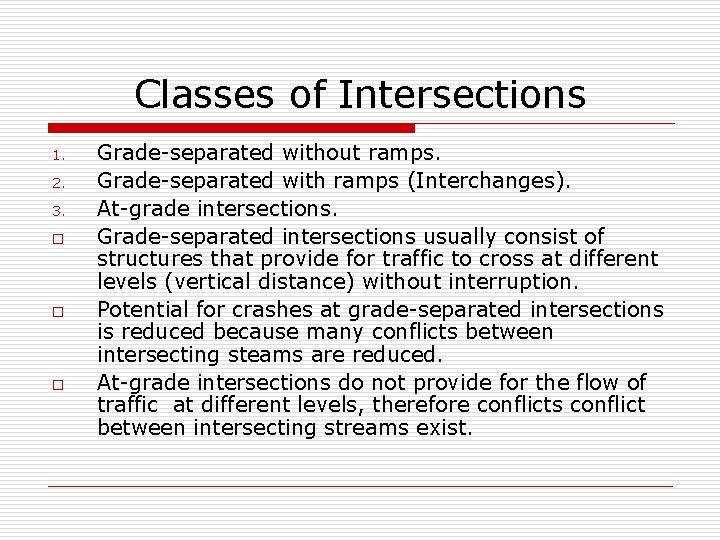 Classes of Intersections

1. Grade-separated without ramps.
2. Grade-separated with ramps (Interchanges).
3. At-grade intersections.

□ Grade-separated intersections usually consist of structures that provide for traffic to cross at different levels (vertical distance) without interruption.

□ Potential for crashes at grade-separated intersections is reduced because many conflicts between intersecting steams are reduced.

□ At-grade intersections do not provide for the flow of traffic at different levels, therefore conflicts conflict between intersecting streams exist.